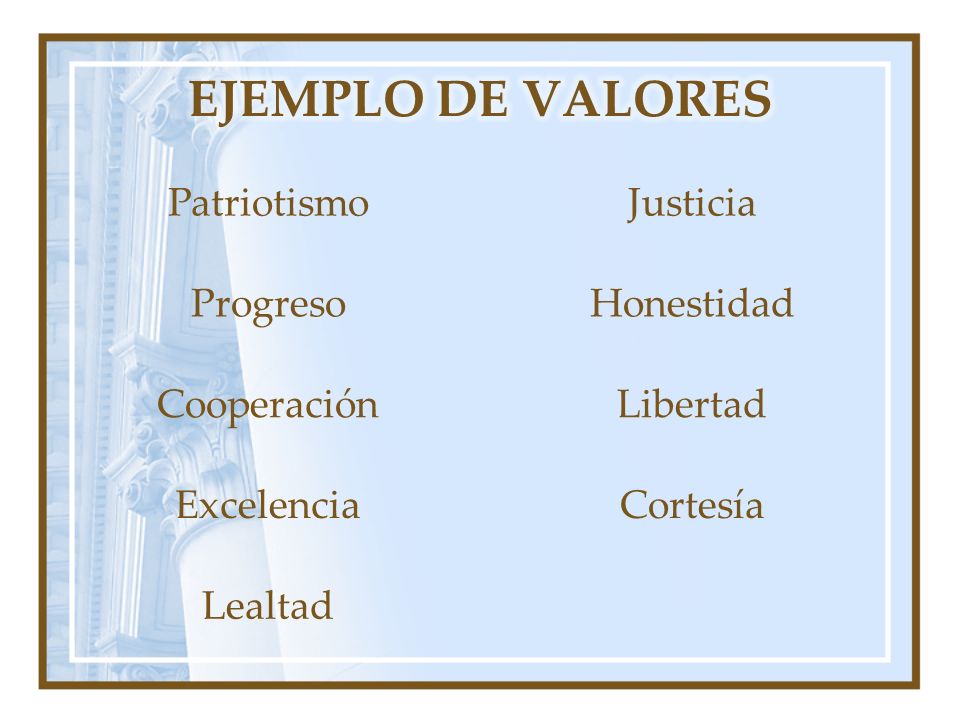 EJEMPLO DE VALORES

Patriotismo

Progreso

Cooperación

Excelencia

Lealtad

Justicia

Honestidad

Libertad

Cortesía